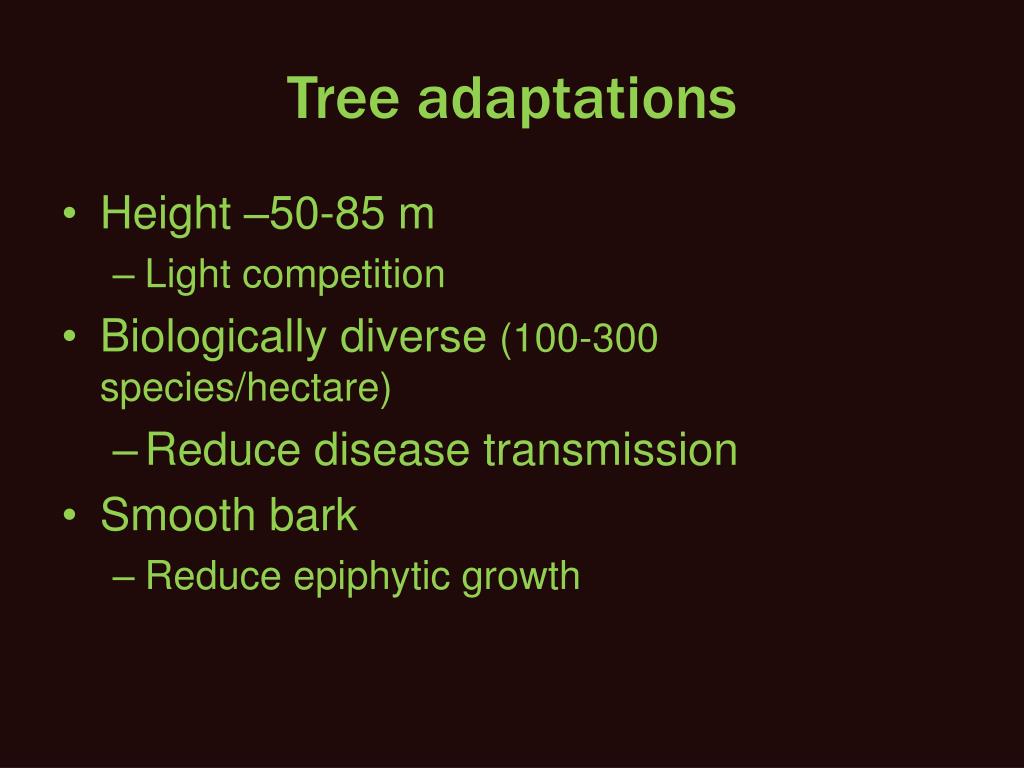 Tree adaptations

• Height –50-85 m
  – Light competition
• Biologically diverse (100-300 species/hectare)
  – Reduce disease transmission
• Smooth bark
  – Reduce epiphytic growth